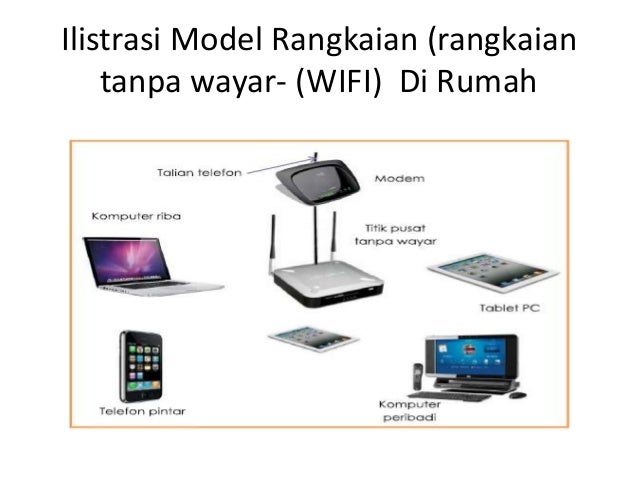 Ilistrasi Model Rangkaian (rangkaian tanpa wayar- (WIFI) Di Rumah

Talian telefon

Modem

Komputer riba

Titik pusat tanpa wayar

Tablet PC

Telefon pintar

Komputer peribadi